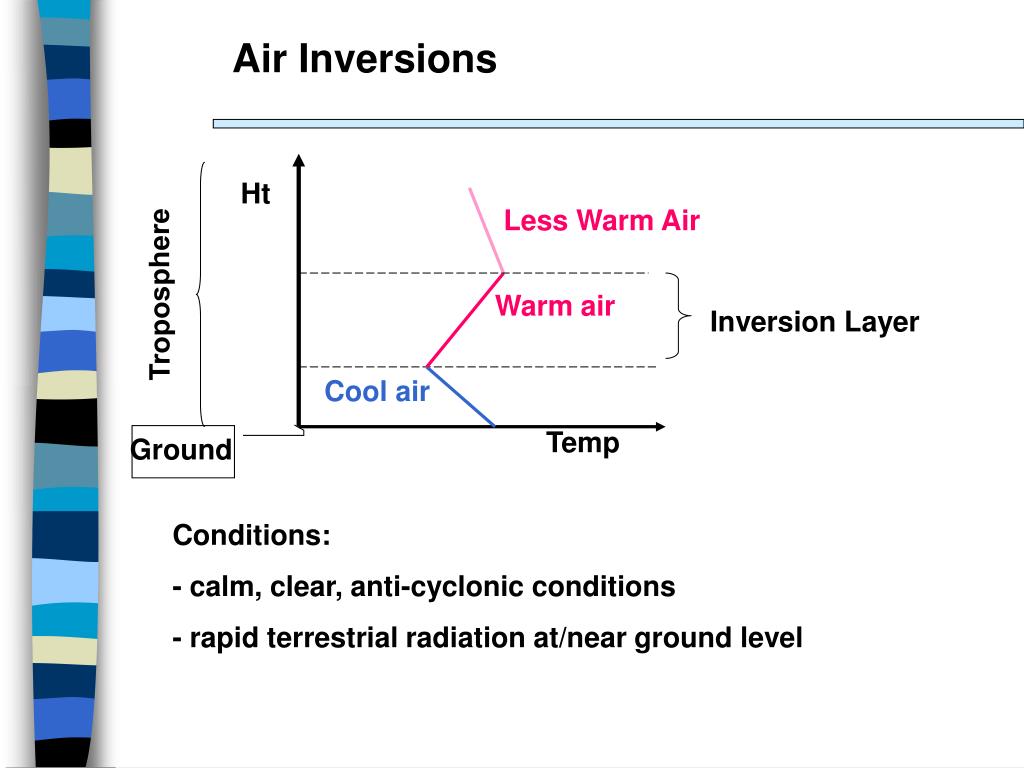 Air Inversions

Troposphere

Ht

Less Warm Air

Warm air

Inversion Layer

Cool air

Ground

Temp

Conditions:

- calm, clear, anti-cyclonic conditions

- rapid terrestrial radiation at/near ground level